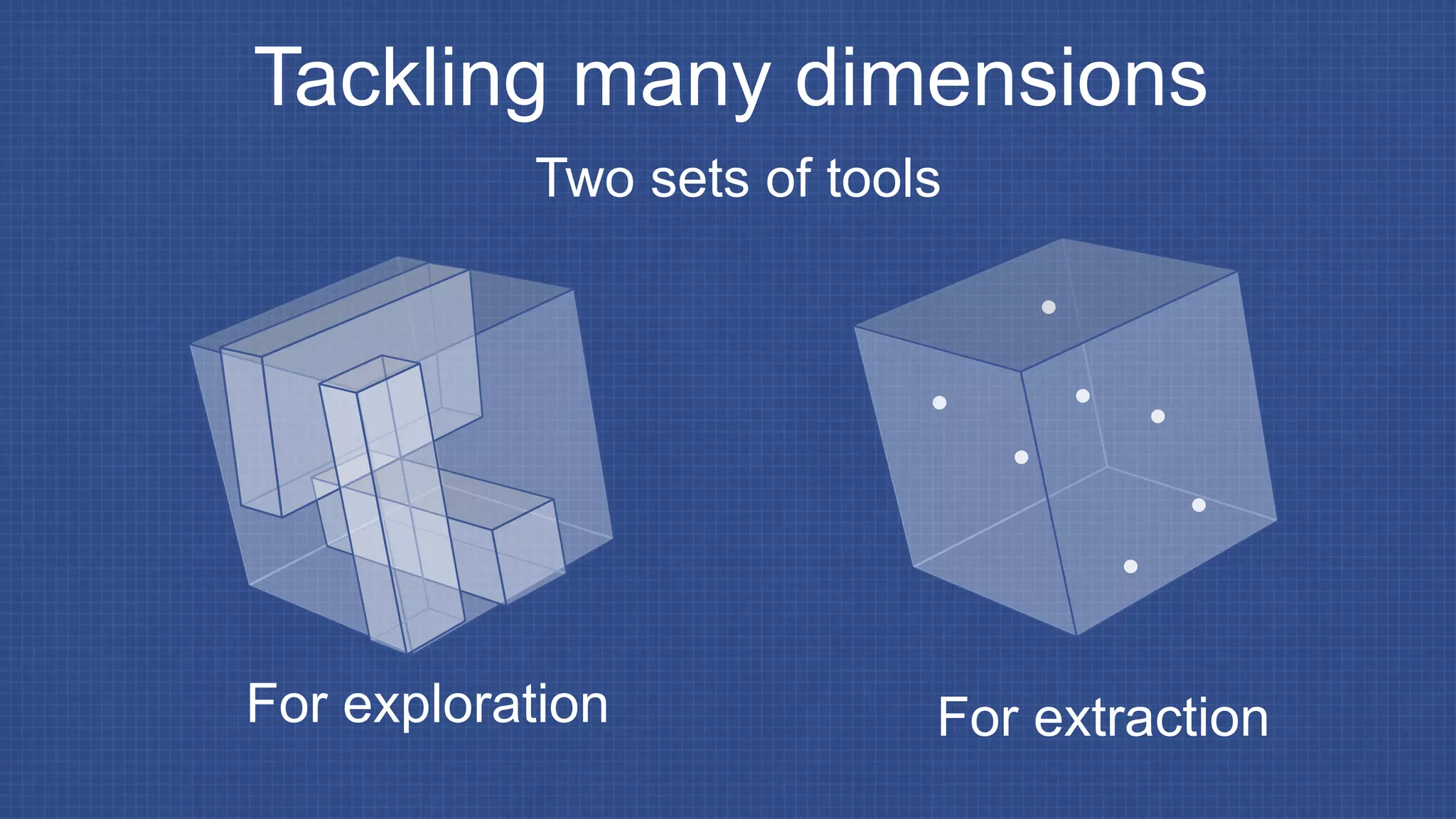 Tackling many dimensions

Two sets of tools

For exploration

For extraction